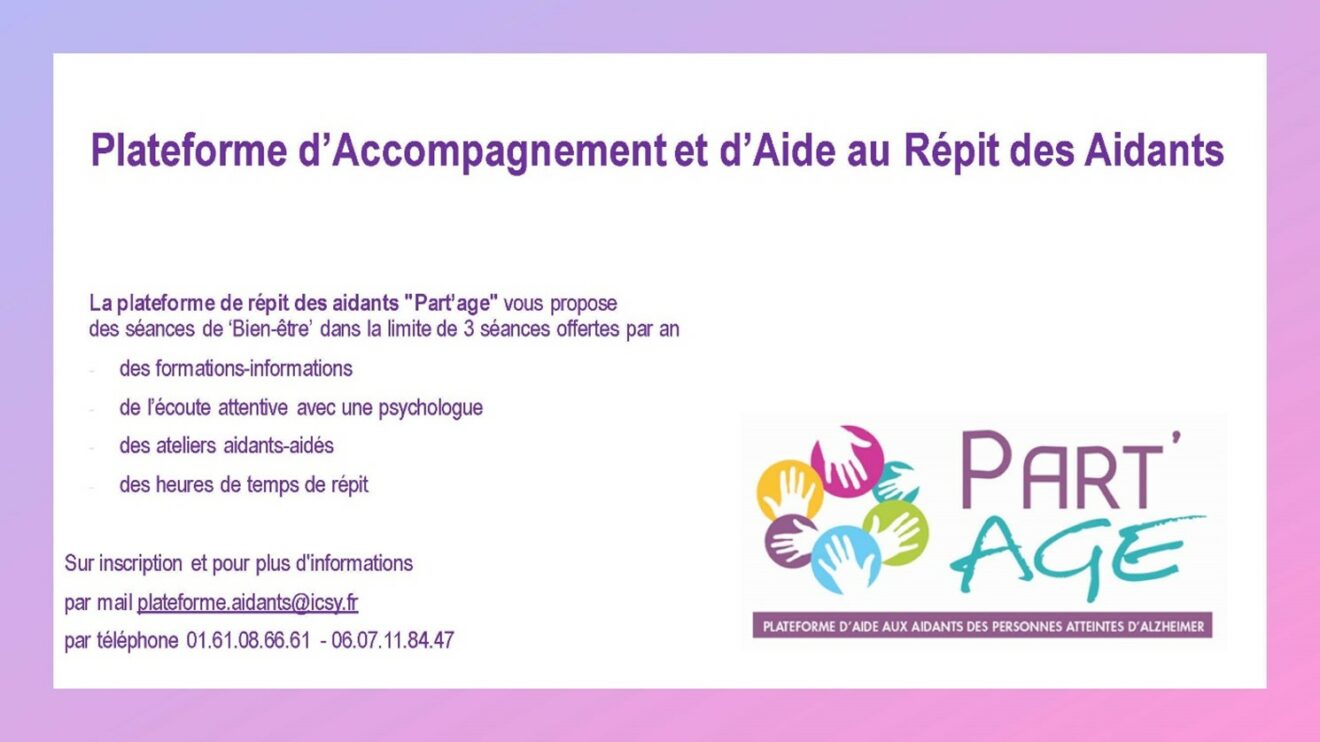 Plateforme d'Accompagnement et d'Aide au Répit des Aidants

La plateforme de répit des aidants "Part'age" vous propose des séances de 'Bien-être' dans la limite de 3 séances offertes par an

- des formations-informations
- de l'écoute attentive avec une psychologue
- des ateliers aidants-aidés
- des heures de temps de répit

Sur inscription et pour plus d'informations
par mail plateforme.aidants@icsy.fr
par téléphone 01.61.08.66.61 - 06.07.11.84.47

PART' AGE
PLATEFORME D'AIDE AUX AIDANTS DES PERSONNES ATTEINTES D'ALZHEIMER